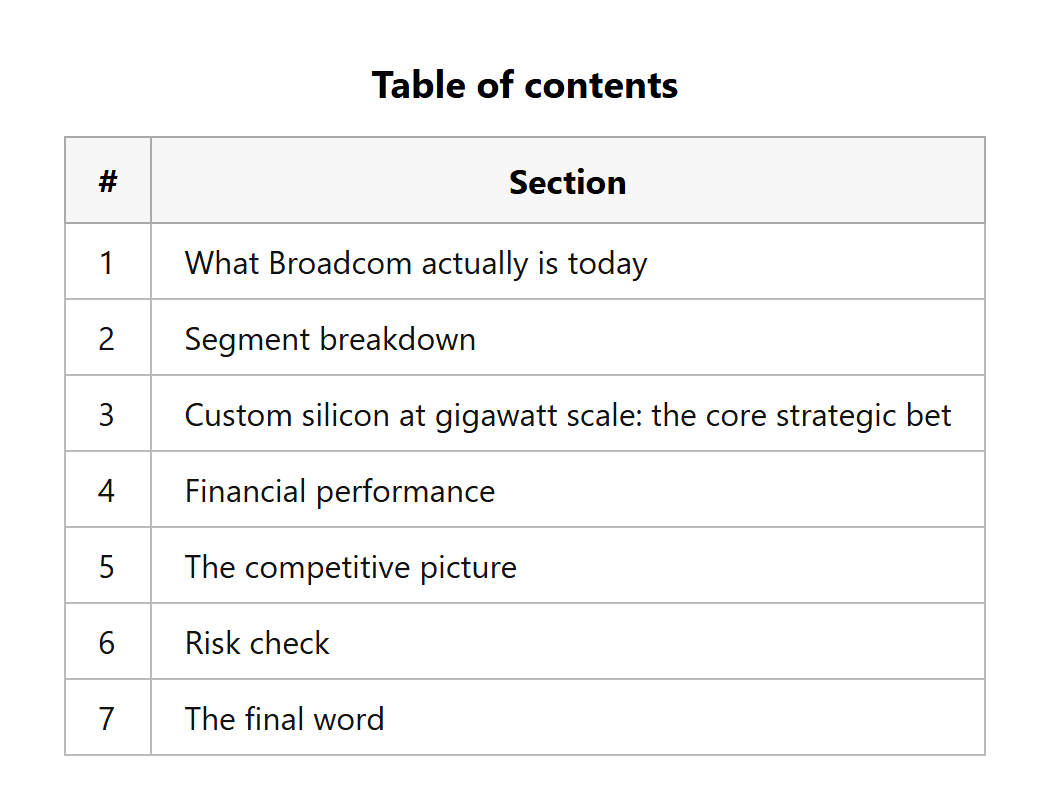 Table of contents

| # | Section |
|---|---|
| 1 | What Broadcom actually is today |
| 2 | Segment breakdown |
| 3 | Custom silicon at gigawatt scale: the core strategic bet |
| 4 | Financial performance |
| 5 | The competitive picture |
| 6 | Risk check |
| 7 | The final word |